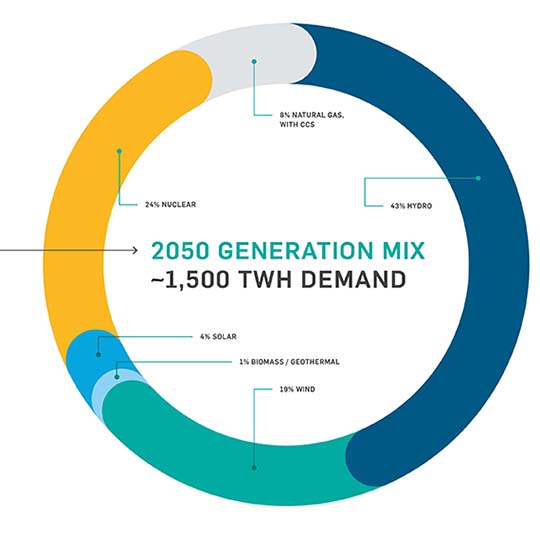 8% NATURAL GAS, WITH CCS

24% NUCLEAR

43% HYDRO

2050 GENERATION MIX
~1,500 TWH DEMAND

4% SOLAR

1% BIOMASS / GEOTHERMAL

19% WIND